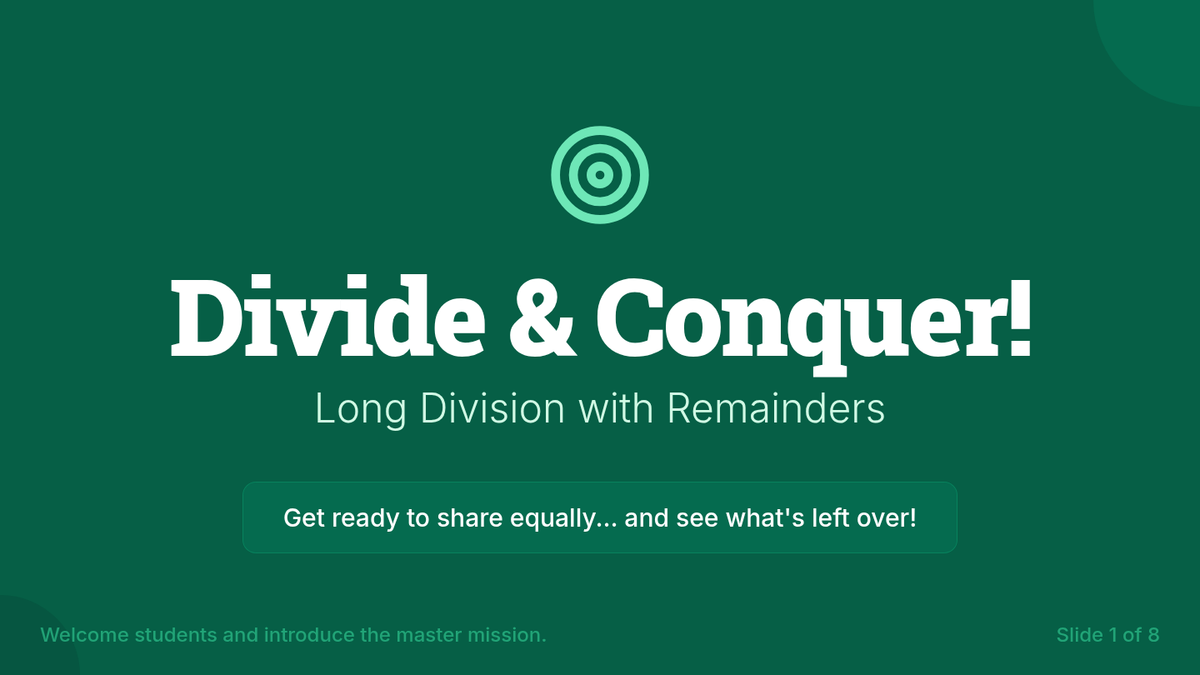 Divide & Conquer!
Long Division with Remainders

Get ready to share equally... and see what's left over!

Welcome students and introduce the master mission.

Slide 1 of 8